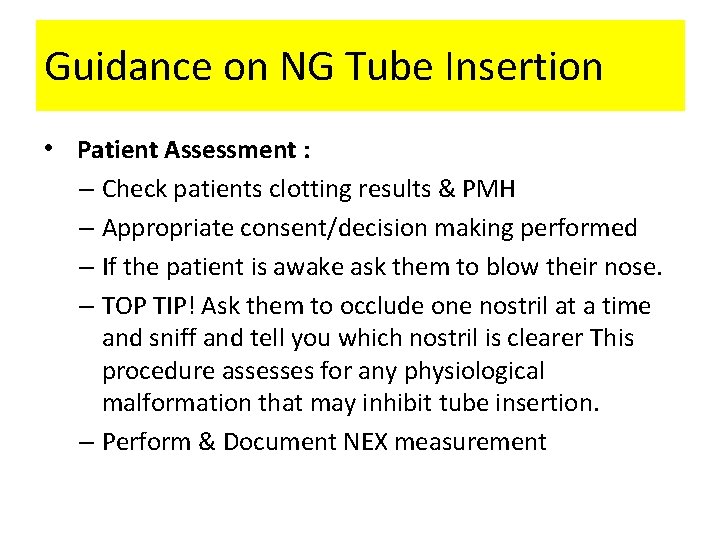 Guidance on NG Tube Insertion

• Patient Assessment :
– Check patients clotting results & PMH
– Appropriate consent/decision making performed
– If the patient is awake ask them to blow their nose.
– TOP TIP! Ask them to occlude one nostril at a time and sniff and tell you which nostril is clearer This procedure assesses for any physiological malformation that may inhibit tube insertion.
– Perform & Document NEX measurement